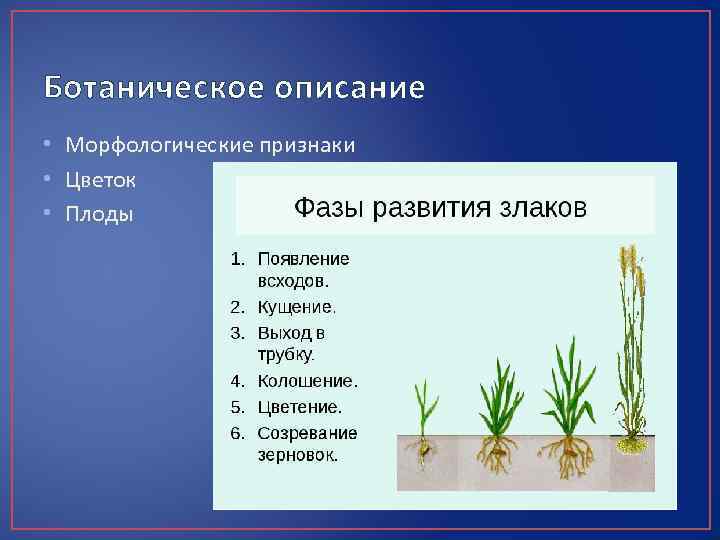 Ботаническое описание

• Морфологические признаки
• Цветок
• Плоды

Фазы развития злаков

1. Появление всходов.
2. Кущение.
3. Выход в трубку.
4. Колошение.
5. Цветение.
6. Созревание зерновок.